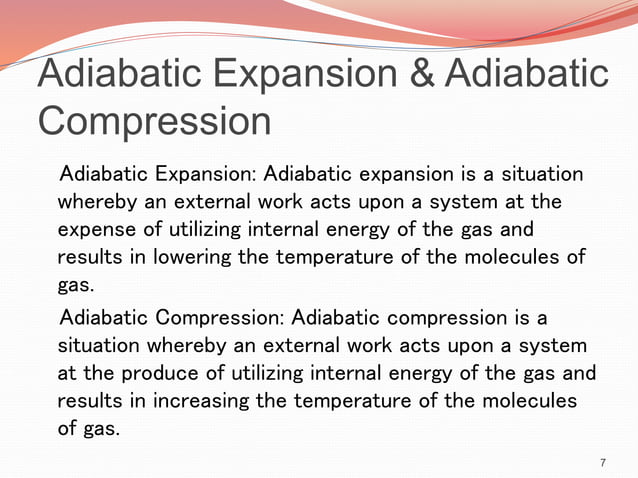 Adiabatic Expansion & Adiabatic Compression

Adiabatic Expansion: Adiabatic expansion is a situation whereby an external work acts upon a system at the expense of utilizing internal energy of the gas and results in lowering the temperature of the molecules of gas.

Adiabatic Compression: Adiabatic compression is a situation whereby an external work acts upon a system at the produce of utilizing internal energy of the gas and results in increasing the temperature of the molecules of gas.

7